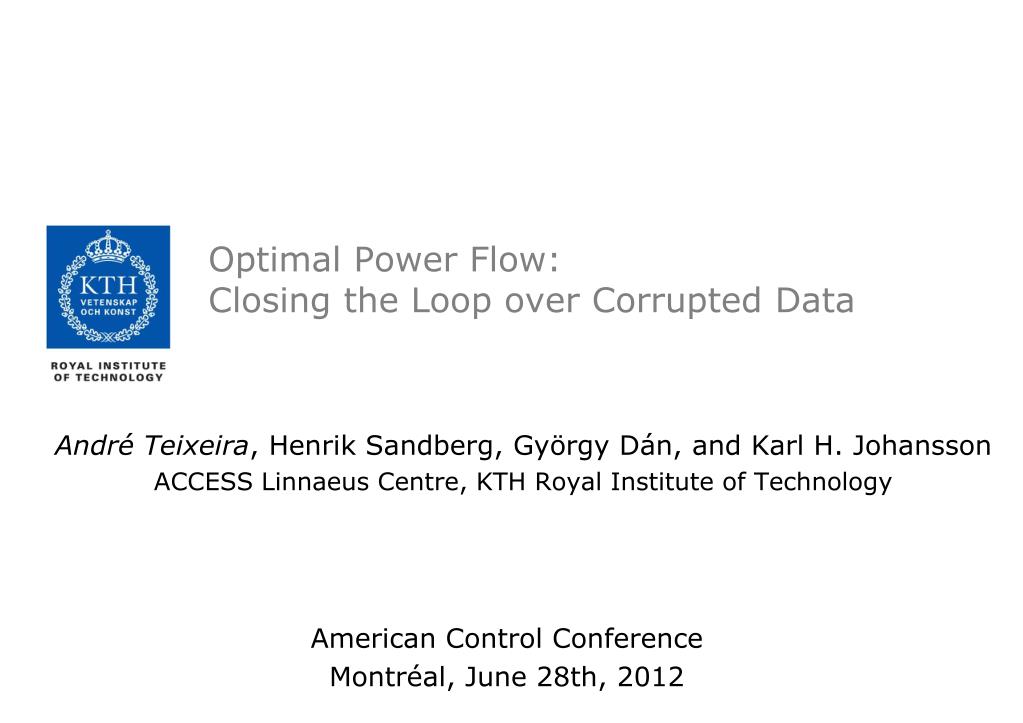 KTH
VETENSKAP
OCH KONST

ROYAL INSTITUTE
OF TECHNOLOGY

Optimal Power Flow:
Closing the Loop over Corrupted Data

André Teixeira, Henrik Sandberg, György Dán, and Karl H. Johansson
ACCESS Linnaeus Centre, KTH Royal Institute of Technology

American Control Conference
Montréal, June 28th, 2012